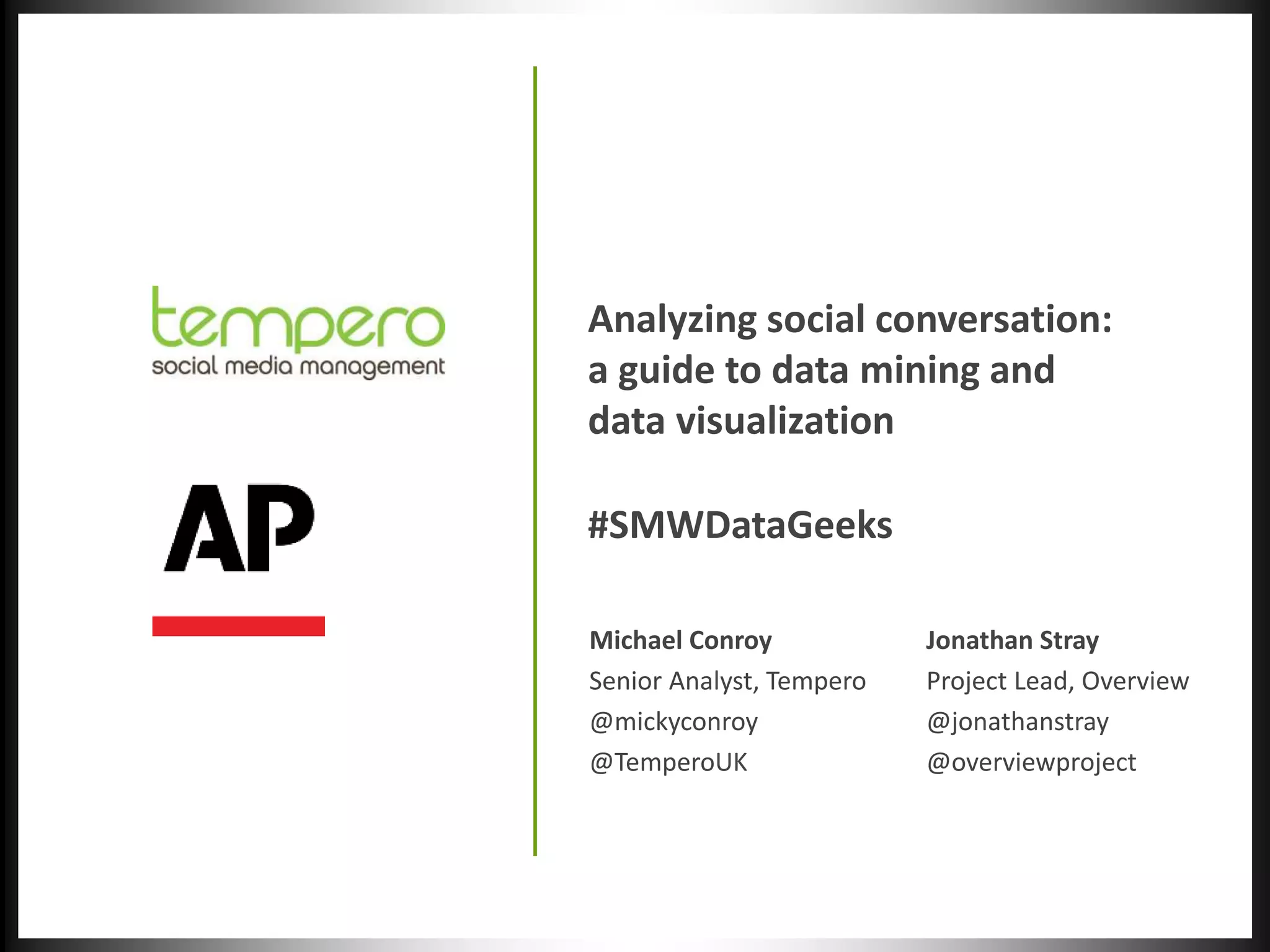 tempero
social media management

AP

Analyzing social conversation: a guide to data mining and data visualization

#SMWDataGeeks

Michael Conroy
Senior Analyst, Tempero
@mickyconroy
@TemperoUK

Jonathan Stray
Project Lead, Overview
@jonathanstray
@overviewproject